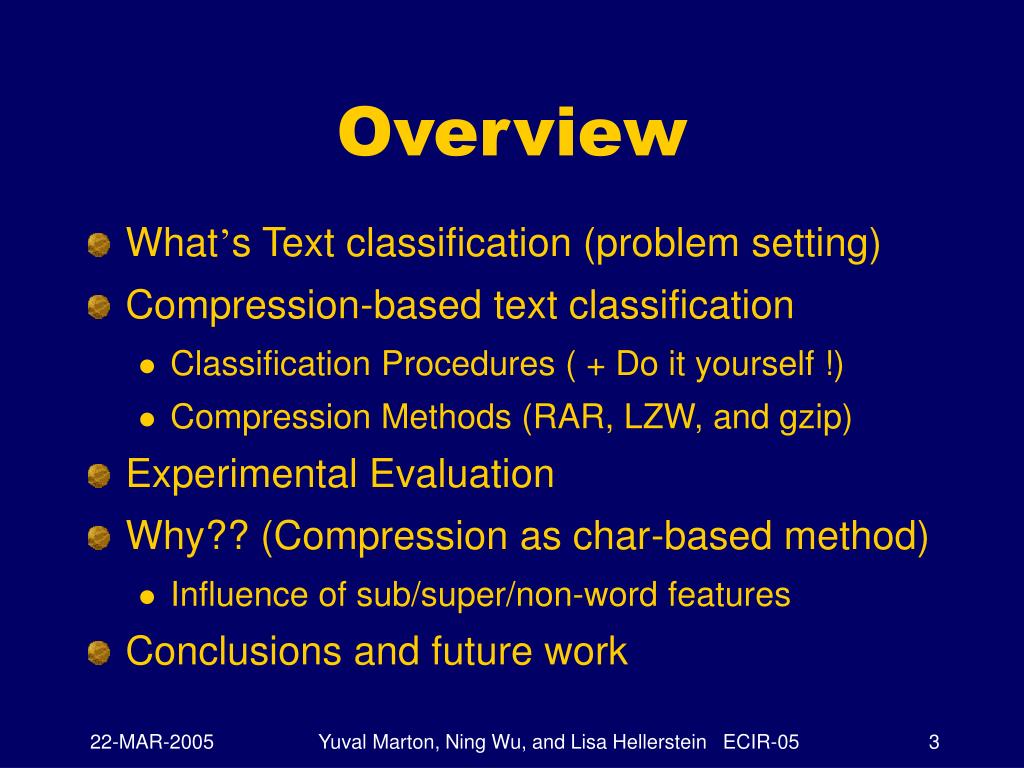 Overview

What's Text classification (problem setting)

Compression-based text classification

Classification Procedures ( + Do it yourself !)

Compression Methods (RAR, LZW, and gzip)

Experimental Evaluation

Why?? (Compression as char-based method)

Influence of sub/super/non-word features

Conclusions and future work

22-MAR-2005 Yuval Marton, Ning Wu, and Lisa Hellerstein ECIR-05 3